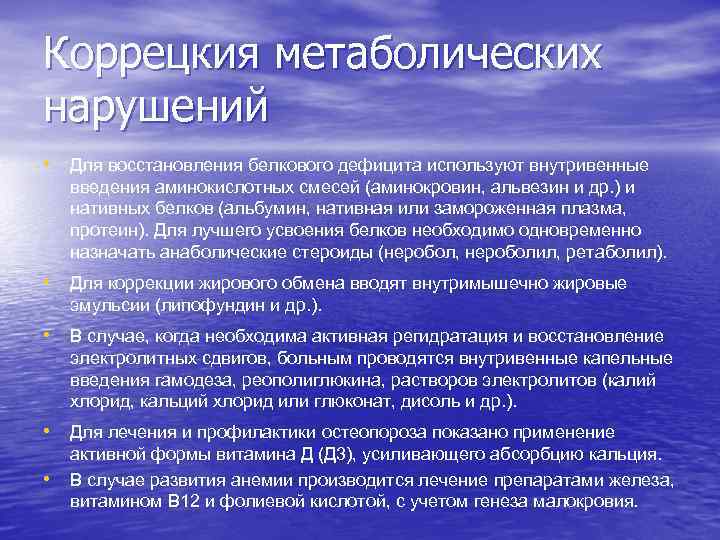 Коррецкия метаболических нарушений

• Для восстановления белкового дефицита используют внутривенные введения аминокислотных смесей (аминокровин, альвезин и др.) и нативных белков (альбумин, нативная или замороженная плазма, протеин). Для лучшего усвоения белков необходимо одновременно назначать анаболические стероиды (неробол, нероболил, ретаболил).

• Для коррекции жирового обмена вводят внутримышечно жировые эмульсии (липофундин и др.).

• В случае, когда необходима активная регидратация и восстановление электролитных сдвигов, больным проводятся внутривенные капельные введения гамодеза, реополиглюкина, растворов электролитов (калий хлорид, кальций хлорид или глюконат, дисоль и др.).

• Для лечения и профилактики остеопороза показано применение активной формы витамина Д (Д3), усиливающего абсорбцию кальция.

• В случае развития анемии производится лечение препаратами железа, витамином В12 и фолиевой кислотой, с учетом генеза малокровия.